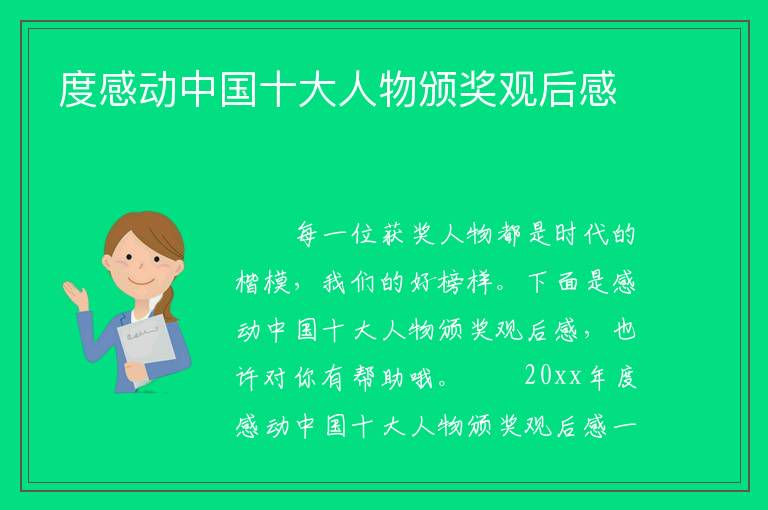 度感动中国十大人物颁奖观后感

每一位获奖人物都是时代的楷模，我们的好榜样。下面是感动中国十大人物颁奖观后感，也许对你有帮助哦。　　20xx年度感动中国十大人物颁奖观后感一